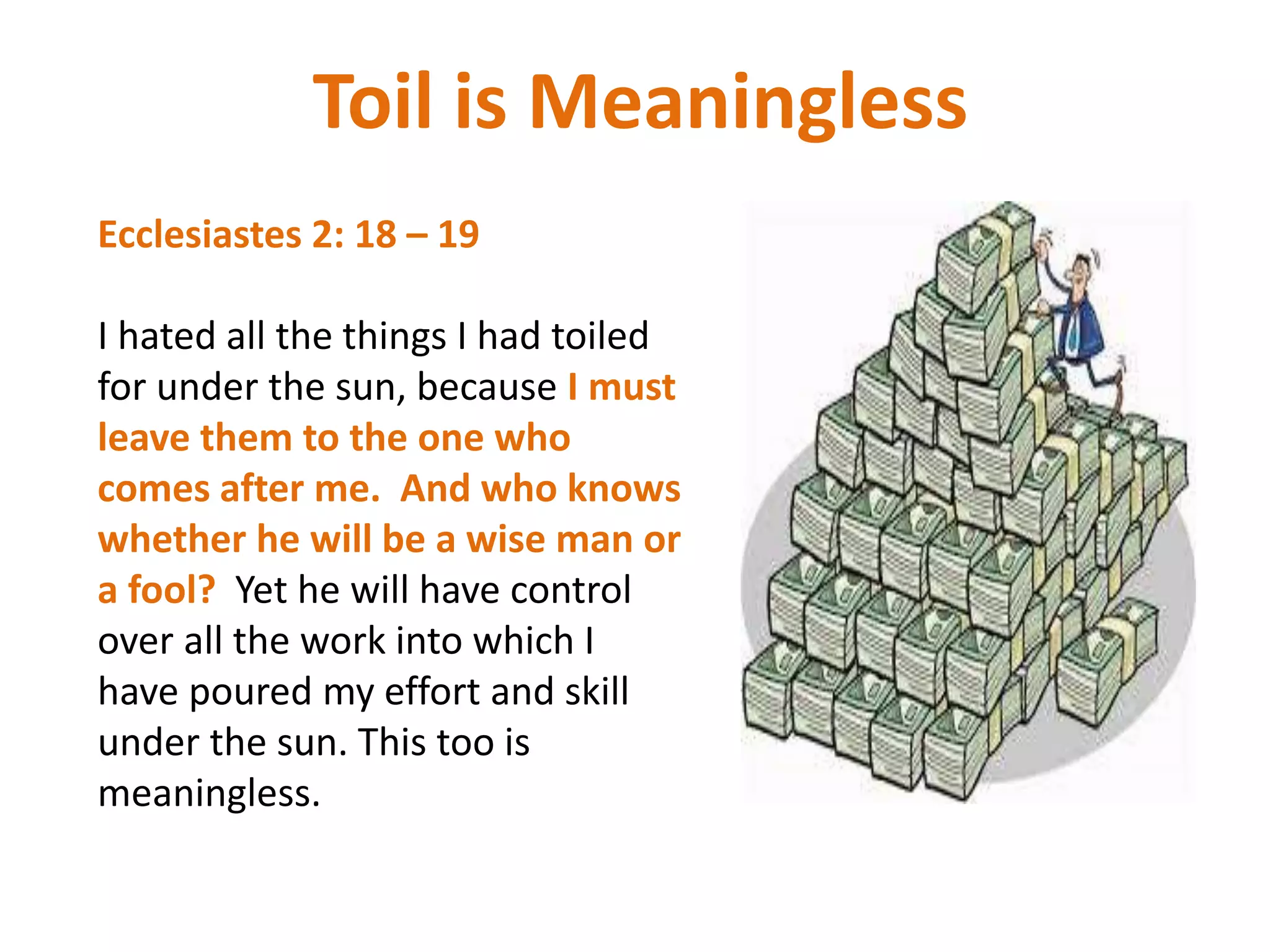 Toil is Meaningless

Ecclesiastes 2: 18 – 19

I hated all the things I had toiled for under the sun, because I must leave them to the one who comes after me. And who knows whether he will be a wise man or a fool? Yet he will have control over all the work into which I have poured my effort and skill under the sun. This too is meaningless.